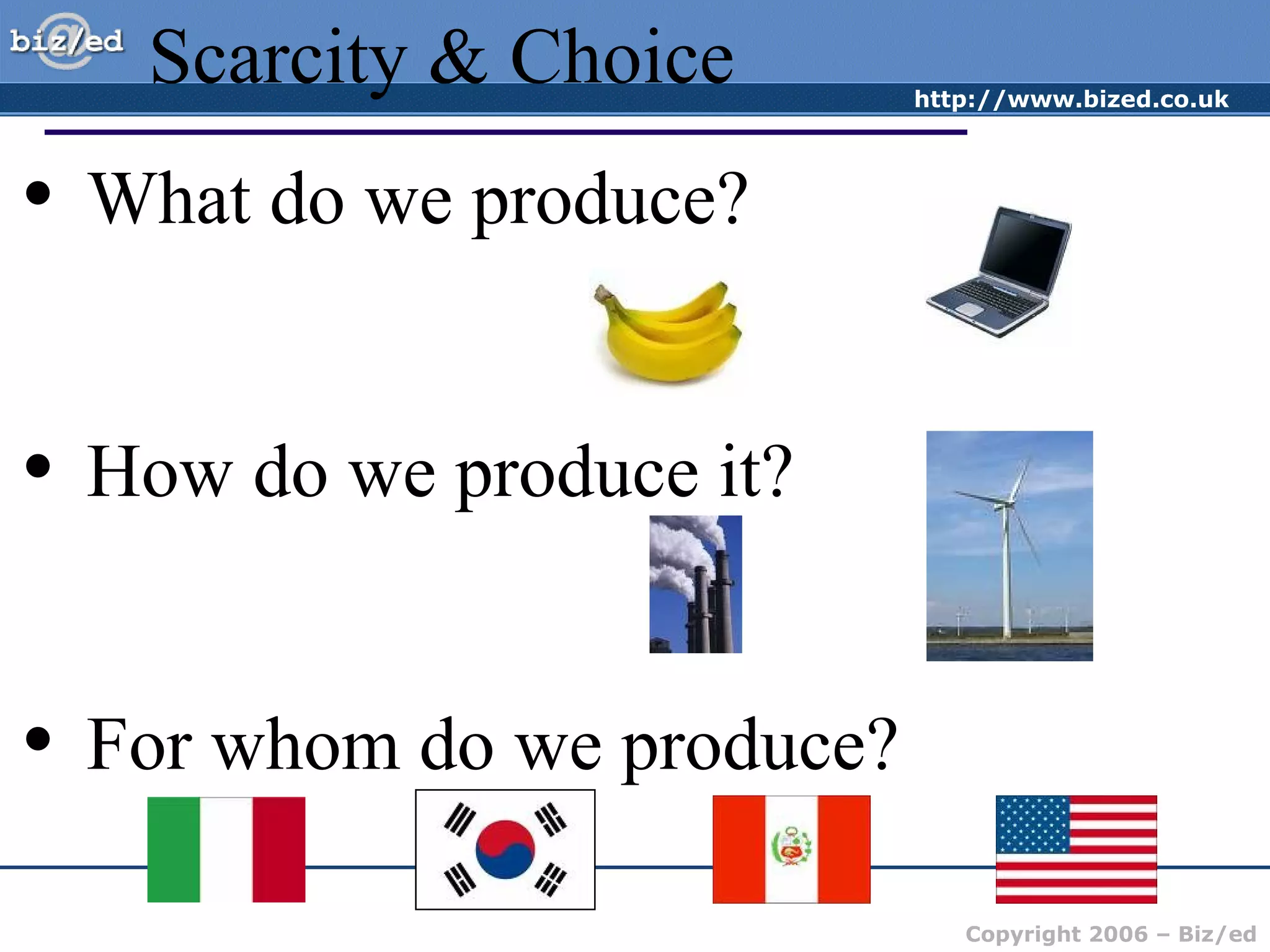 biz/ed Scarcity & Choice

http://www.bized.co.uk

• What do we produce?

• How do we produce it?

• For whom do we produce?

Copyright 2006 – Biz/ed